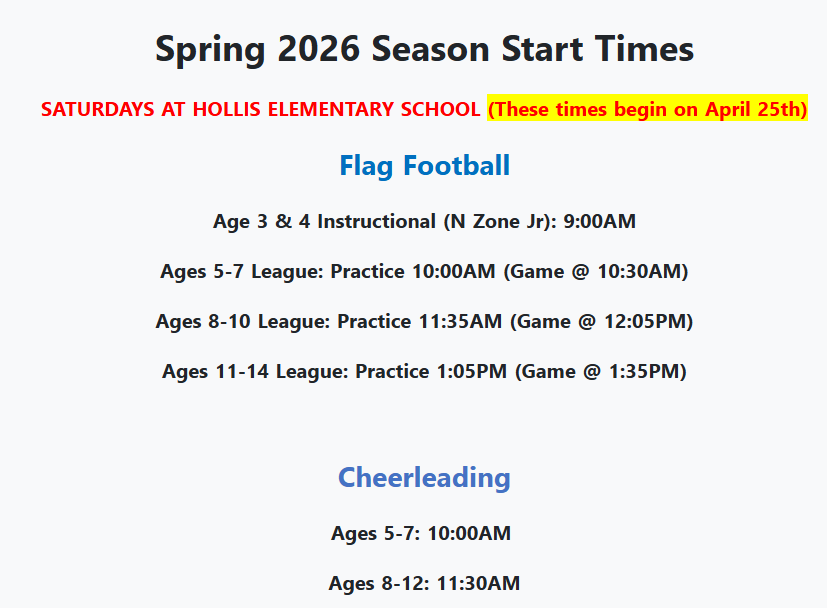 Spring 2026 Season Start Times

SATURDAYS AT HOLLIS ELEMENTARY SCHOOL (These times begin on April 25th)

Flag Football

Age 3 & 4 Instructional (N Zone Jr): 9:00AM

Ages 5-7 League: Practice 10:00AM (Game @ 10:30AM)

Ages 8-10 League: Practice 11:35AM (Game @ 12:05PM)

Ages 11-14 League: Practice 1:05PM (Game @ 1:35PM)

Cheerleading

Ages 5-7: 10:00AM

Ages 8-12: 11:30AM